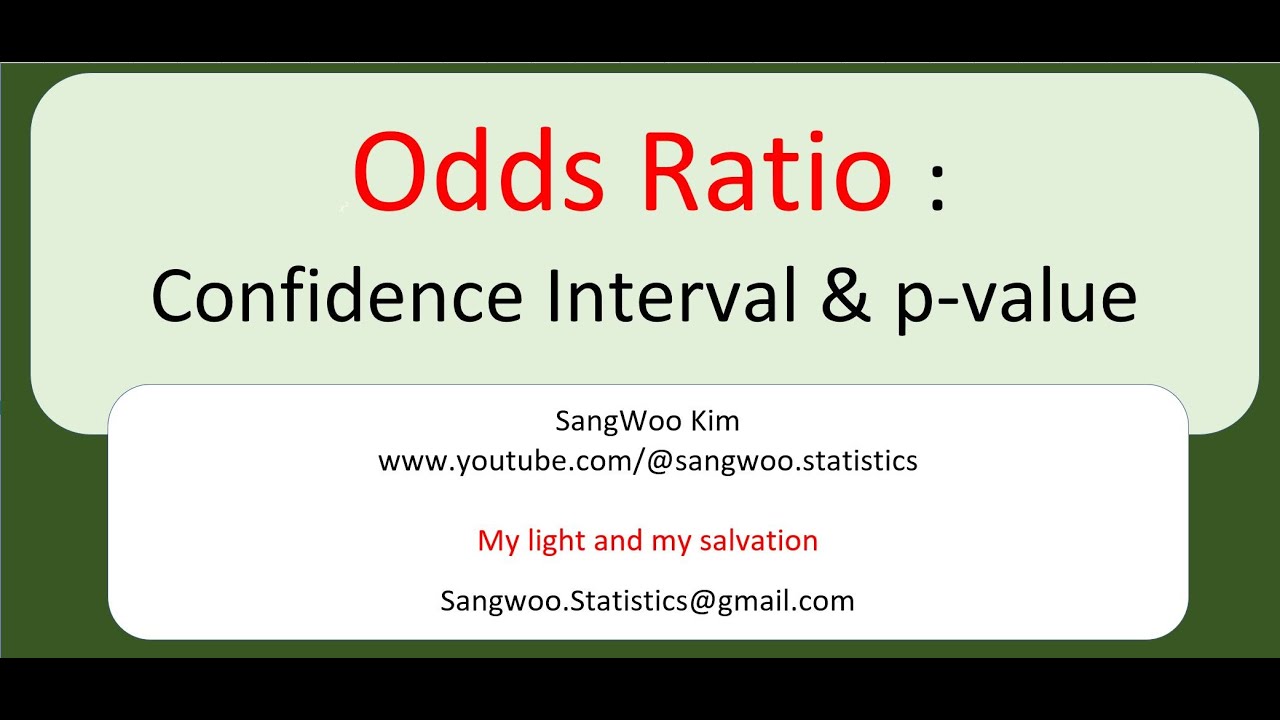 Odds Ratio :

Confidence Interval & p-value

SangWoo Kim
www.youtube.com/@sangwoo.statistics

My light and my salvation

Sangwoo.Statistics@gmail.com